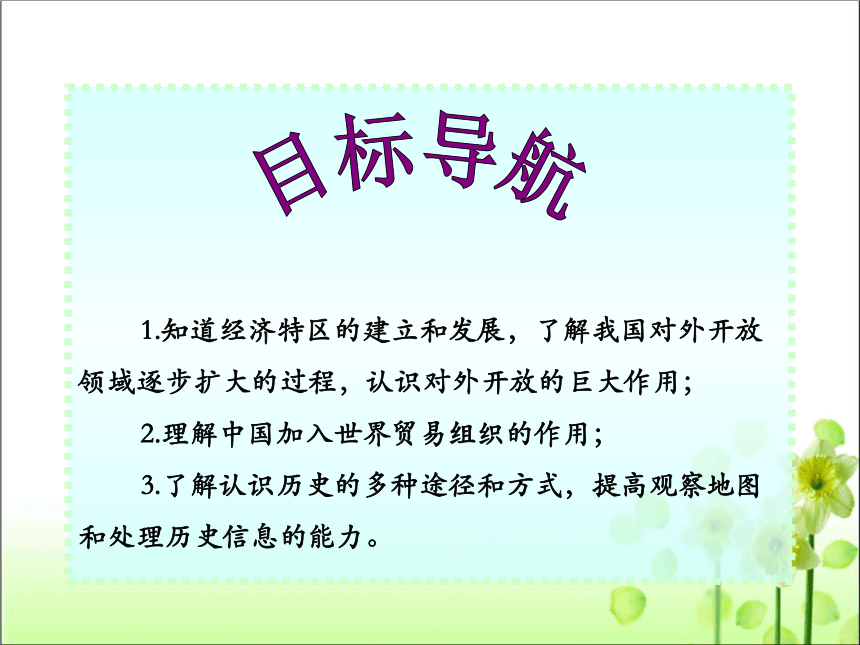 目标导航

1.知道经济特区的建立和发展，了解我国对外开放领域逐步扩大的过程，认识对外开放的巨大作用；

2.理解中国加入世界贸易组织的作用；

3.了解认识历史的多种途径和方式，提高观察地图和处理历史信息的能力。